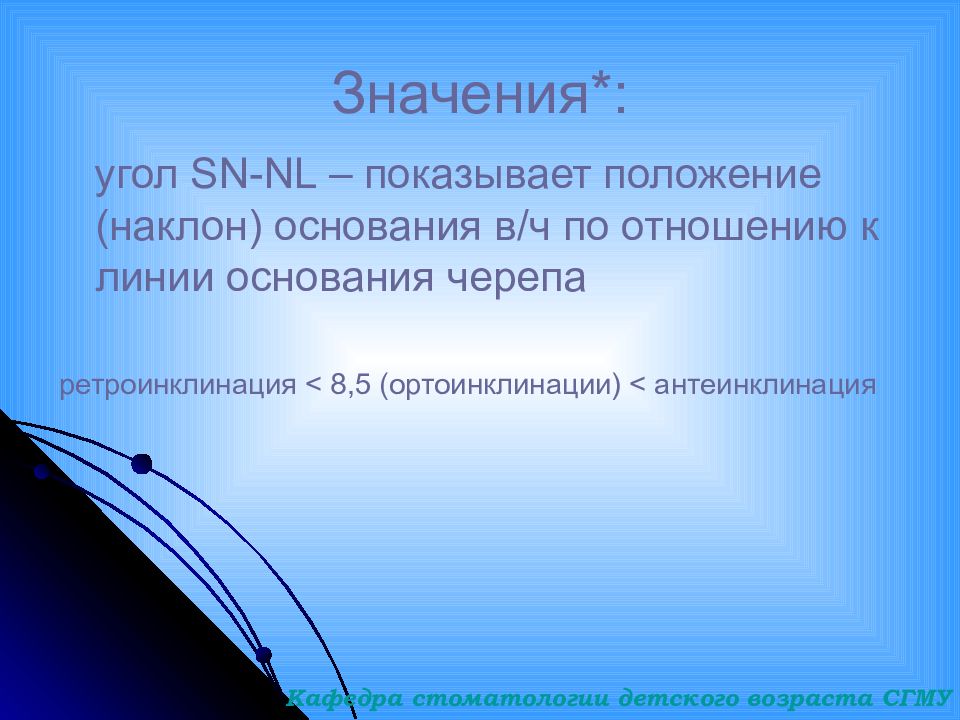 Значения*:

угол SN-NL – показывает положение (наклон) основания в/ч по отношению к линии основания черепа

ретроинклинация < 8,5 (ортоинклинации) < антеинклинация

Кафедра стоматологии детского возраста СГМУ